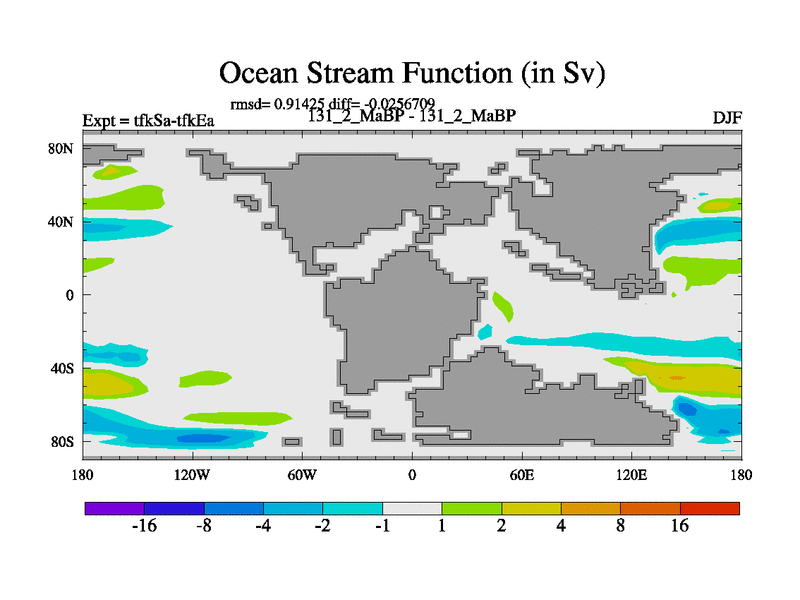 Ocean Stream Function (in Sv)

rmsd= 0.91425 diff= -0.0256709

Expt = tfkSa-tfkEa

131_2_MaBP - 131_2_MaBP

DJF

80N

40N

0

40S

80S

180 120W 60W 0 60E 120E 180

-16 -8 -4 -2 -1 1 2 4 8 16